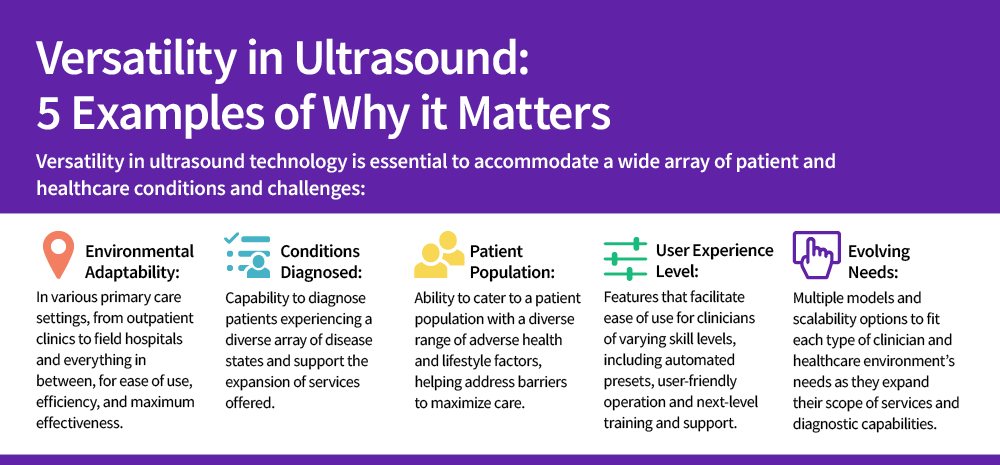 Versatility in Ultrasound:
5 Examples of Why it Matters

Versatility in ultrasound technology is essential to accommodate a wide array of patient and healthcare conditions and challenges:

Environmental Adaptability:
In various primary care settings, from outpatient clinics to field hospitals and everything in between, for ease of use, efficiency, and maximum effectiveness.

Conditions Diagnosed:
Capability to diagnose patients experiencing a diverse array of disease states and support the expansion of services offered.

Patient Population:
Ability to cater to a patient population with a diverse range of adverse health and lifestyle factors, helping address barriers to maximize care.

User Experience Level:
Features that facilitate ease of use for clinicians of varying skill levels, including automated presets, user-friendly operation and next-level training and support.

Evolving Needs:
Multiple models and scalability options to fit each type of clinician and healthcare environment's needs as they expand their scope of services and diagnostic capabilities.